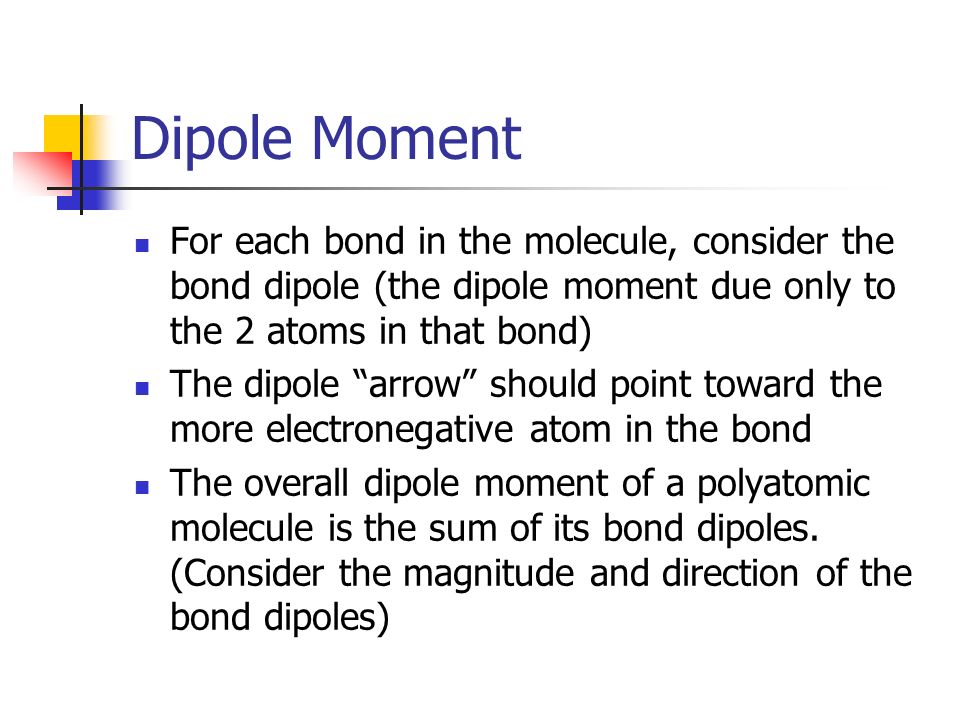 Dipole Moment

For each bond in the molecule, consider the bond dipole (the dipole moment due only to the 2 atoms in that bond)

The dipole “arrow” should point toward the more electronegative atom in the bond

The overall dipole moment of a polyatomic molecule is the sum of its bond dipoles. (Consider the magnitude and direction of the bond dipoles)